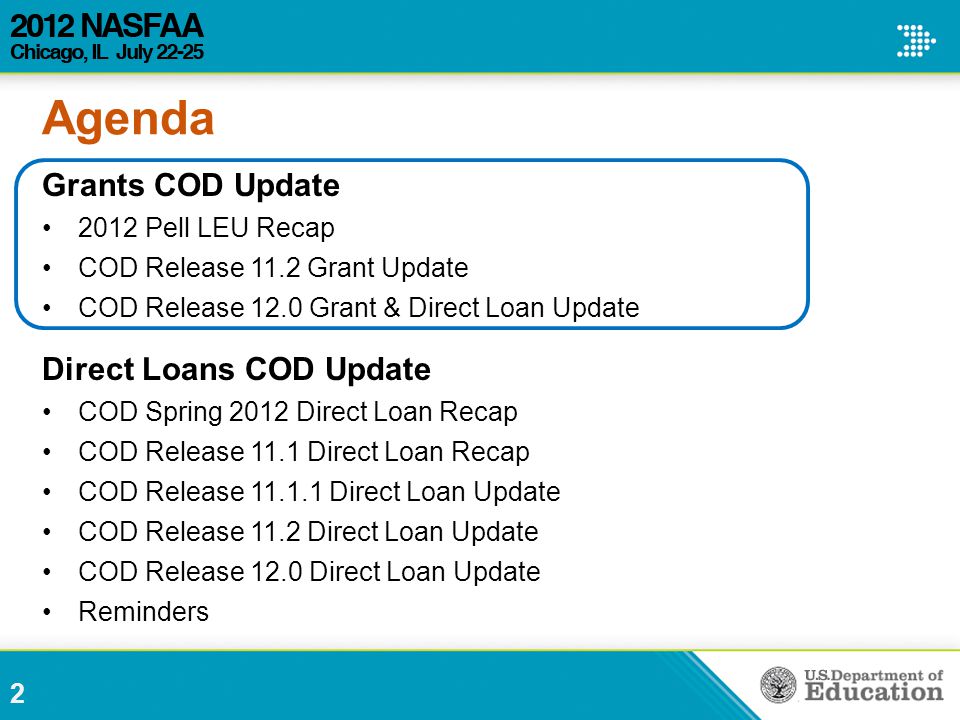 2012 NASFAA
Chicago, IL July 22-25

Agenda

Grants COD Update
• 2012 Pell LEU Recap
• COD Release 11.2 Grant Update
• COD Release 12.0 Grant & Direct Loan Update

Direct Loans COD Update
• COD Spring 2012 Direct Loan Recap
• COD Release 11.1 Direct Loan Recap
• COD Release 11.1.1 Direct Loan Update
• COD Release 11.2 Direct Loan Update
• COD Release 12.0 Direct Loan Update
• Reminders

2

U.S. Department of Education